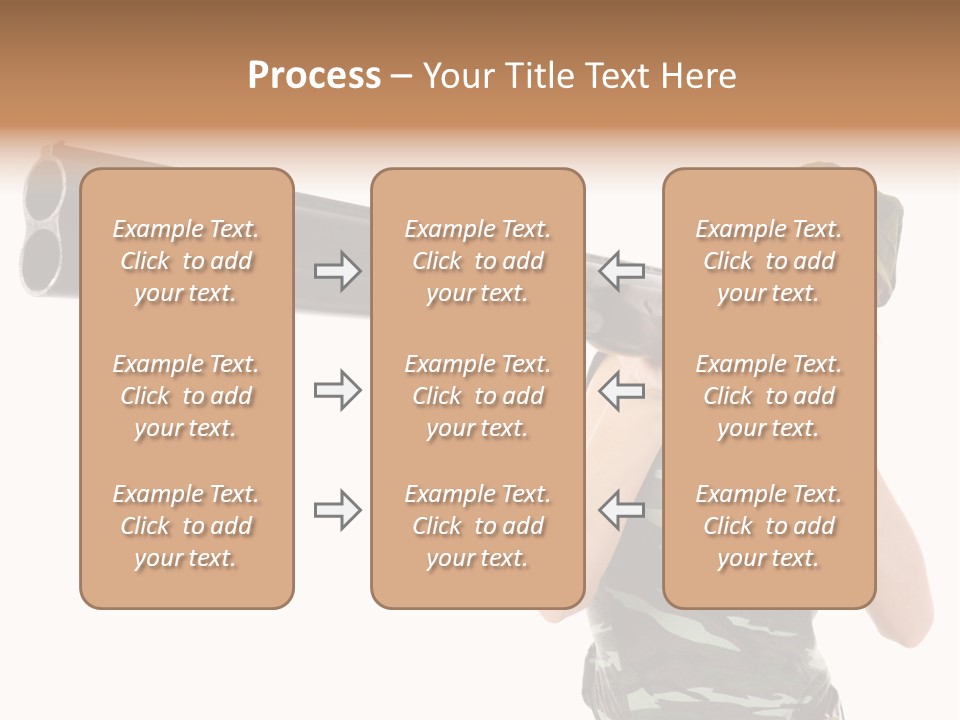 Process – Your Title Text Here

Example Text. Click to add your text.

Example Text. Click to add your text.

Example Text. Click to add your text.

Example Text. Click to add your text.

Example Text. Click to add your text.

Example Text. Click to add your text.

Example Text. Click to add your text.

Example Text. Click to add your text.

Example Text. Click to add your text.